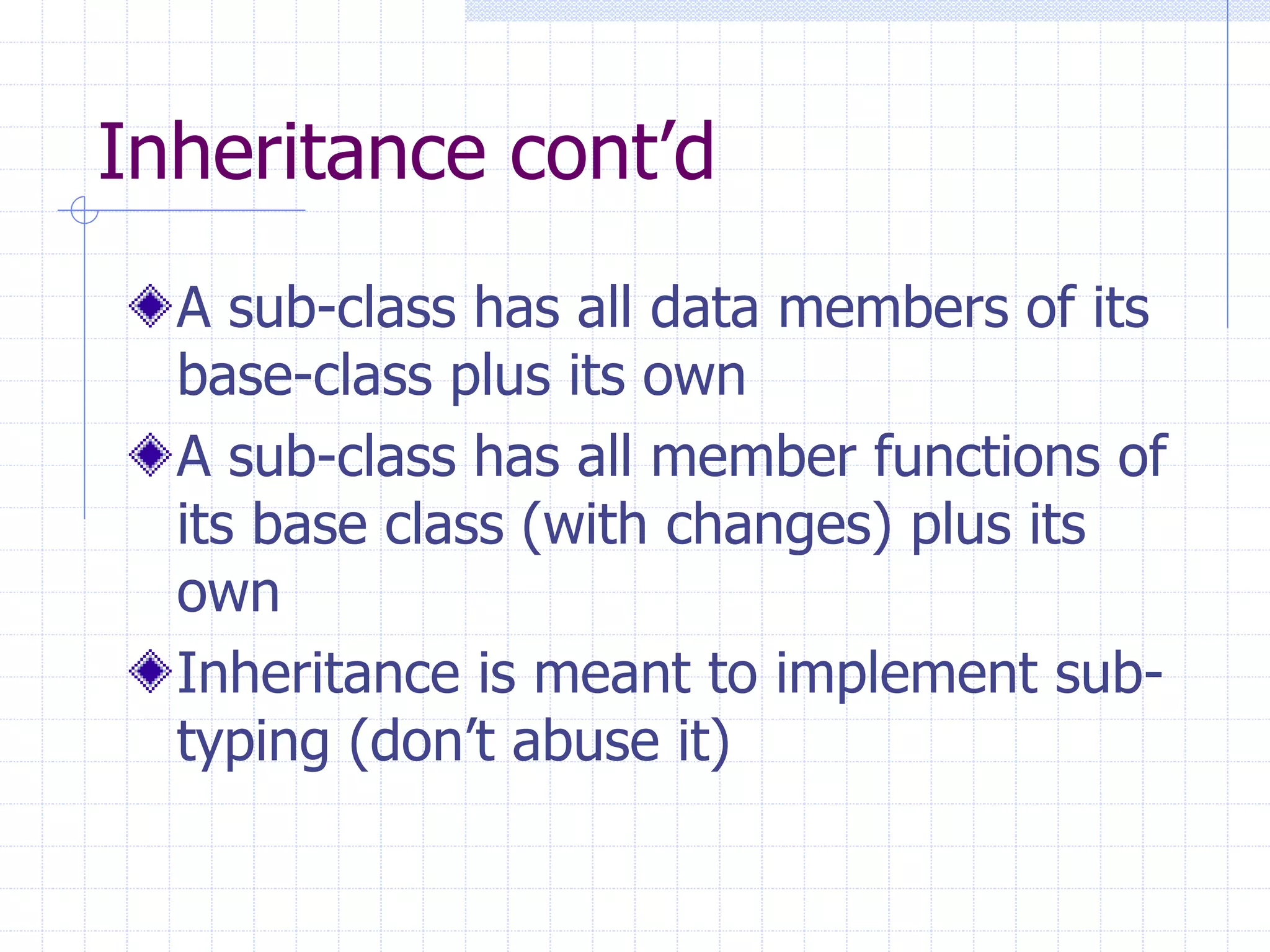 Inheritance cont’d

A sub-class has all data members of its base-class plus its own

A sub-class has all member functions of its base class (with changes) plus its own

Inheritance is meant to implement sub-typing (don’t abuse it)